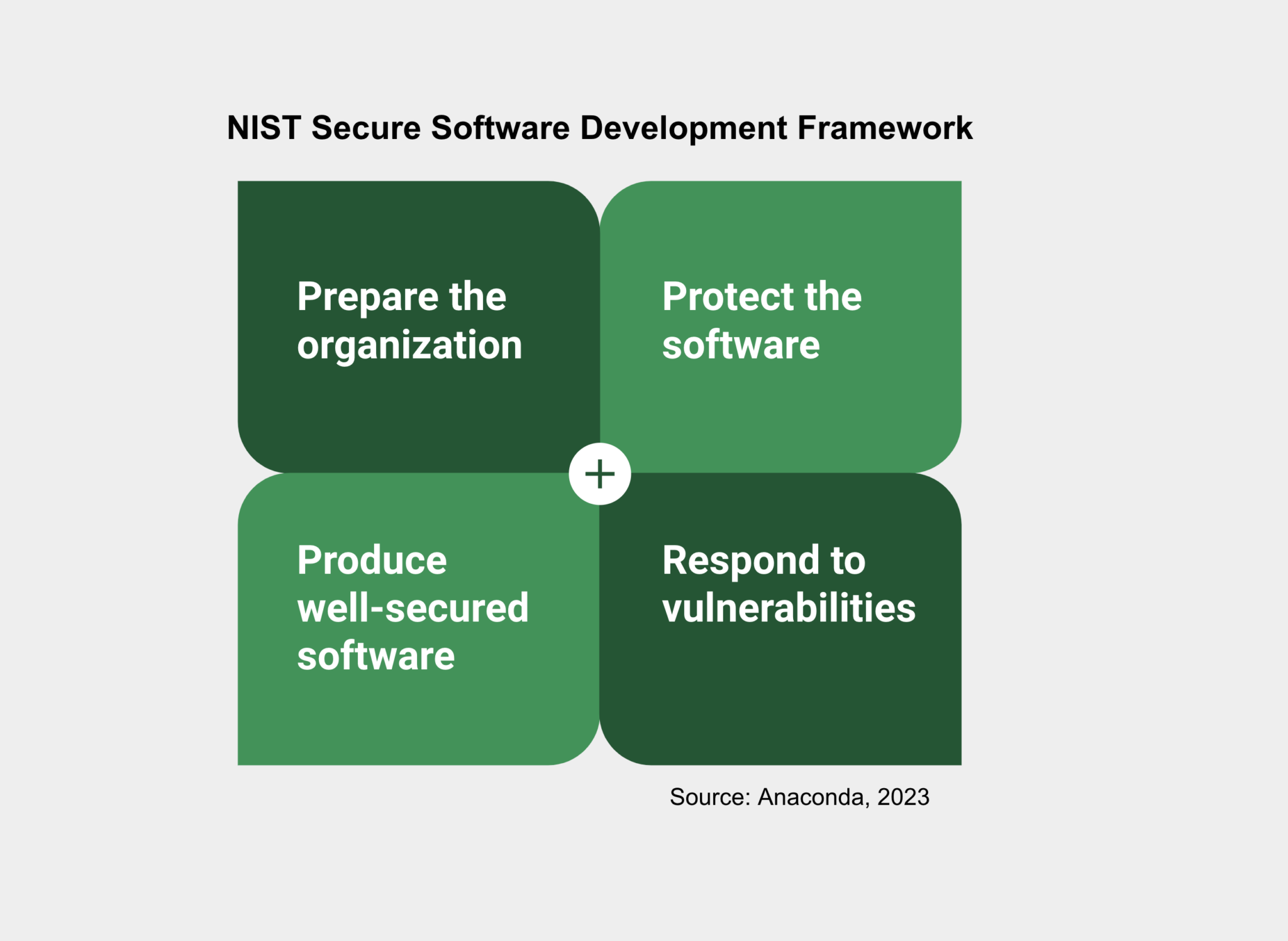 NIST Secure Software Development Framework

Prepare the organization

Protect the software

+

Produce well-secured software

Respond to vulnerabilities

Source: Anaconda, 2023